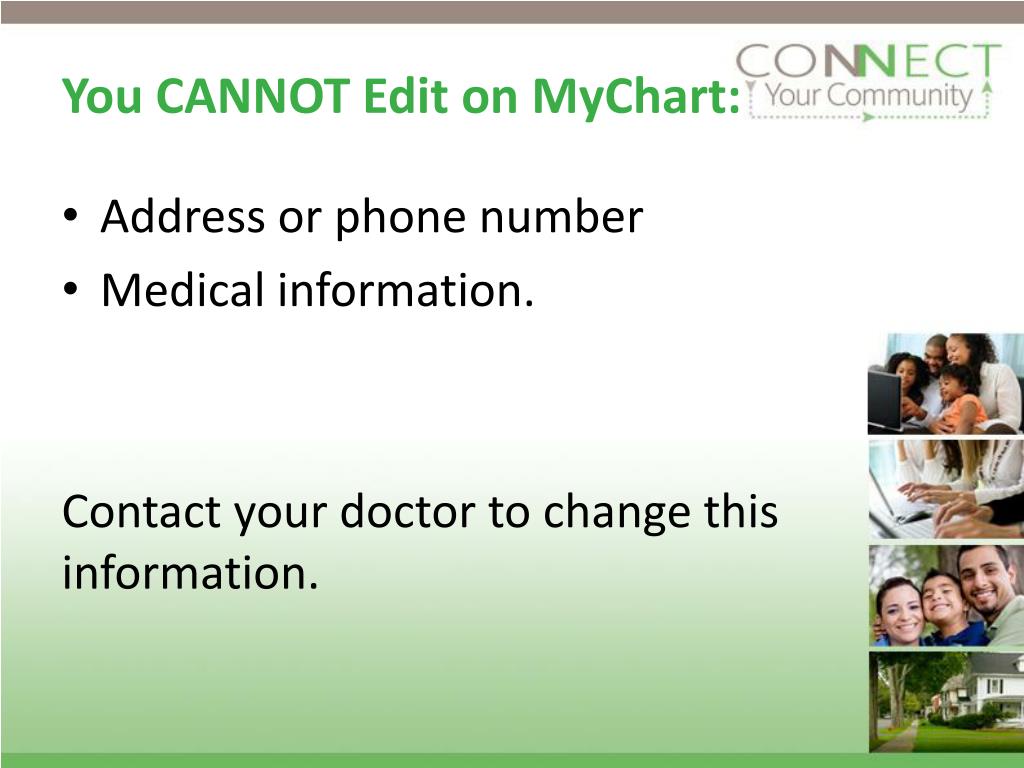 You CANNOT Edit on MyChart:

CONNECT Your Community

• Address or phone number
• Medical information.

Contact your doctor to change this information.